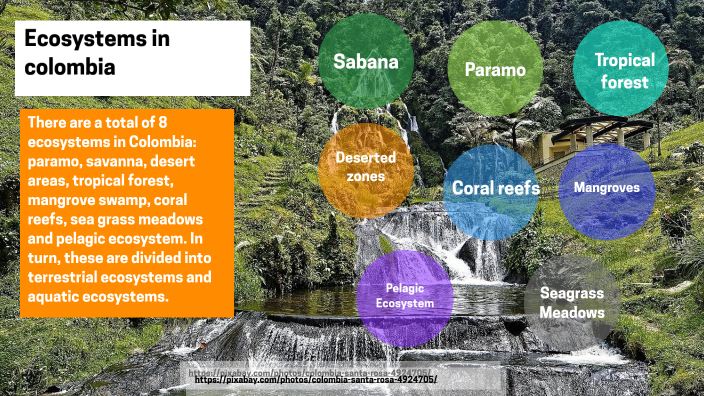 Ecosystems in colombia

There are a total of 8 ecosystems in Colombia: paramo, savanna, desert areas, tropical forest, mangrove swamp, coral reefs, sea grass meadows and pelagic ecosystem. In turn, these are divided into terrestrial ecosystems and aquatic ecosystems.

Sabana

Paramo

Tropical forest

Deserted zones

Coral reefs

Mangroves

Pelagic Ecosystem

Seagrass Meadows

https://pixabay.com/photos/colombia-santa-rosa-4924705/
https://pixabay.com/photos/colombia-santa-rosa-4924705/